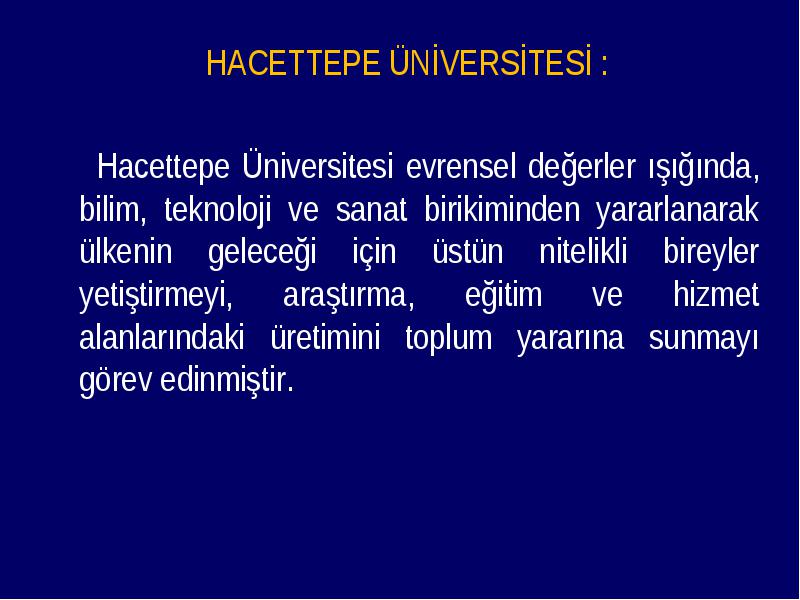 HACETTEPE ÜNİVERSİTESİ :

Hacettepe Üniversitesi evrensel değerler ışığında, bilim, teknoloji ve sanat birikiminden yararlanarak ülkenin geleceği için üstün nitelikli bireyler yetiştirmeyi, araştırma, eğitim ve hizmet alanlarındaki üretimini toplum yararına sunmayı görev edinmiştir.